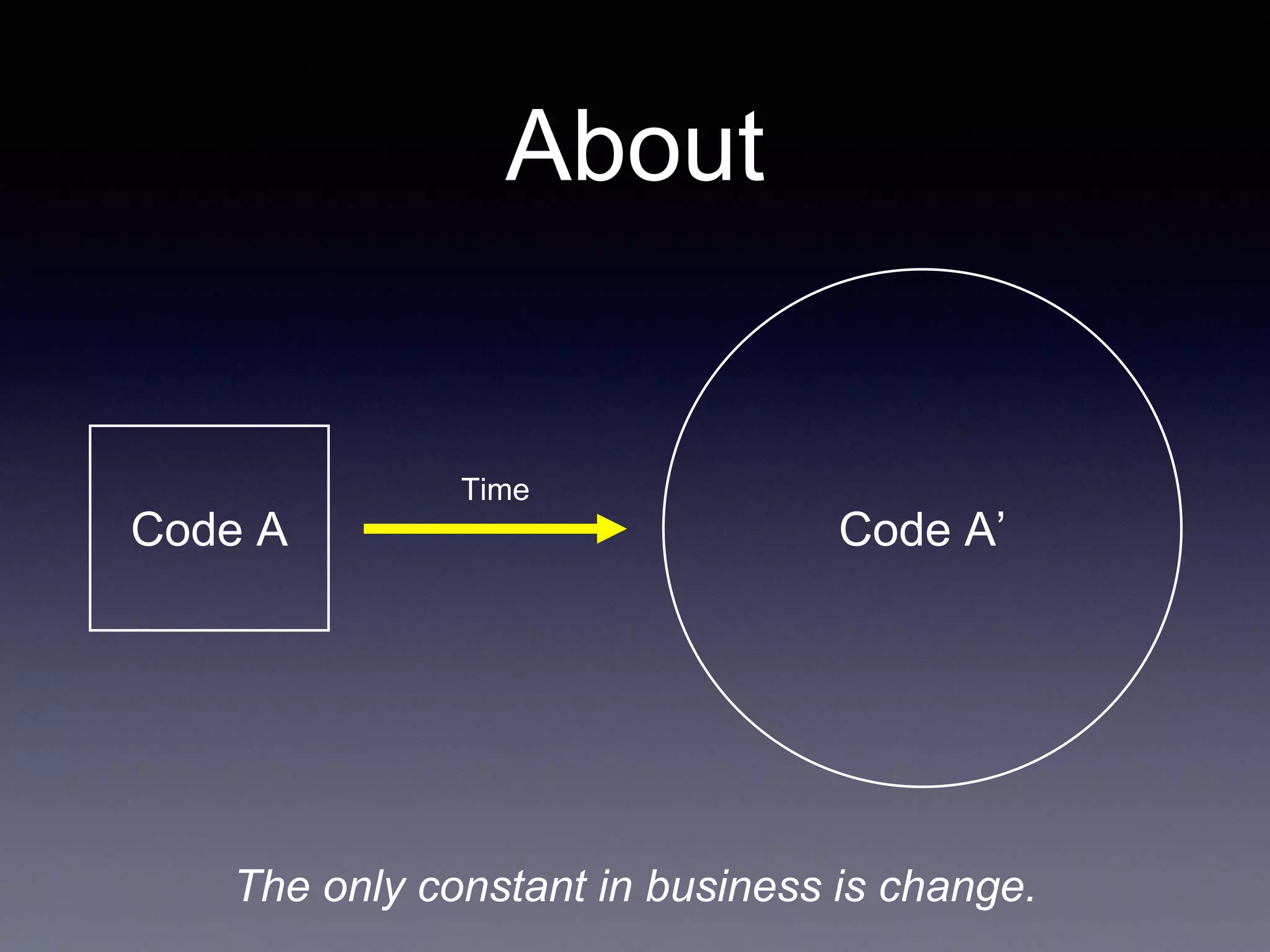 About

Code A

Time

Code A’

The only constant in business is change.